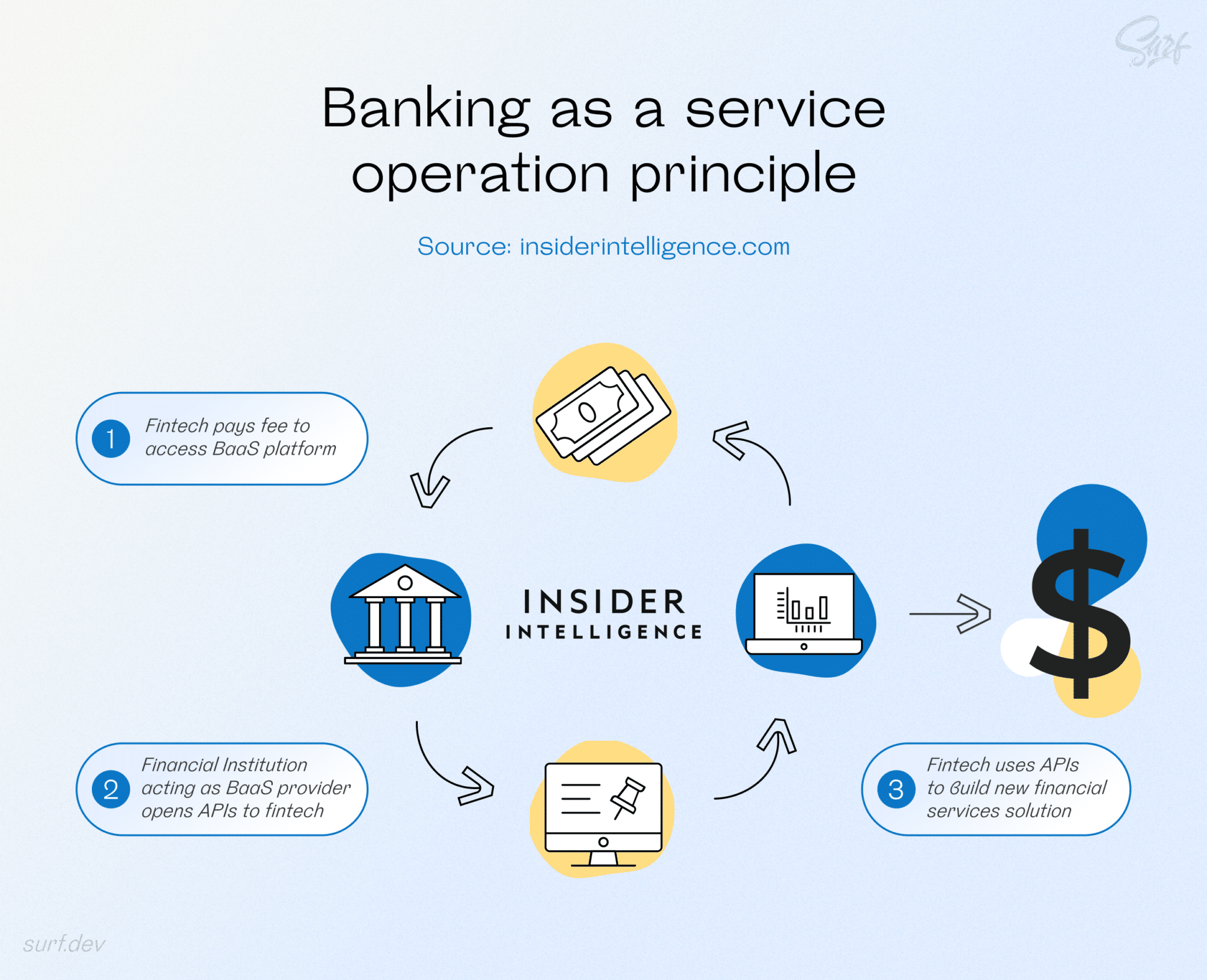 Surf

Banking as a service operation principle

Source: insiderintelligence.com

1 Fintech pays fee to access BaaS platform

INSIDER INTELLIGENCE

$

2 Financial Institution acting as BaaS provider opens APIs to fintech

3 Fintech uses APIs to build new financial services solution

surf.dev